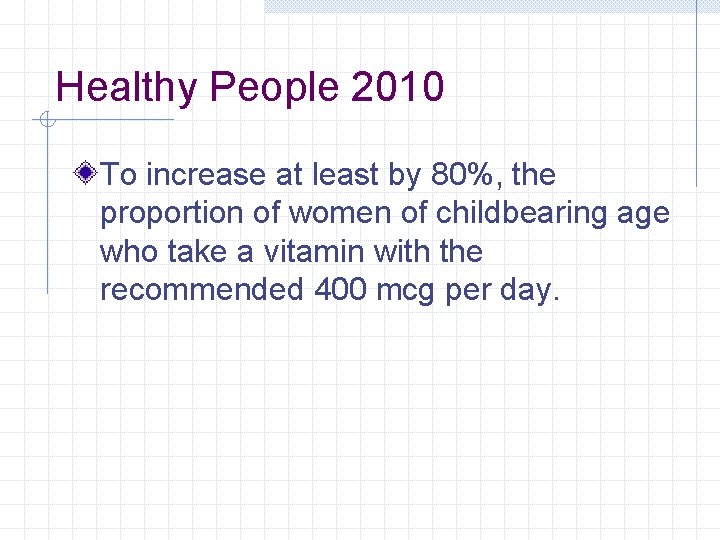 Healthy People 2010

To increase at least by 80%, the proportion of women of childbearing age who take a vitamin with the recommended 400 mcg per day.